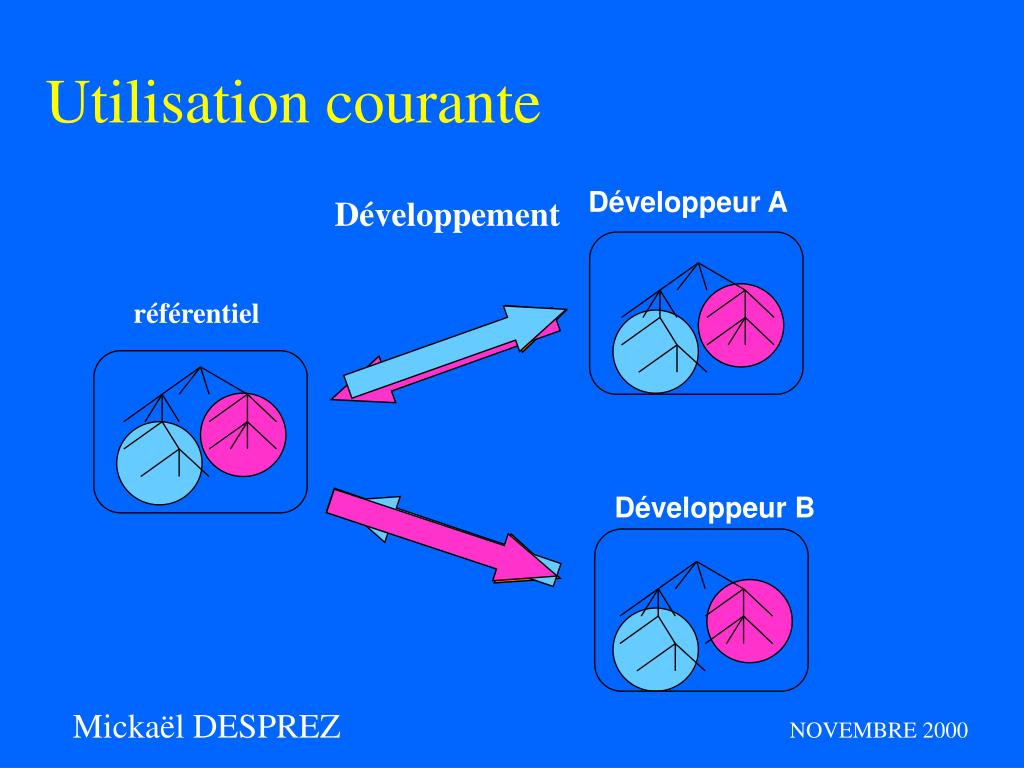 Utilisation courante

Développement

Développeur A

référentiel

Développeur B

Mickaël DESPREZ

NOVEMBRE 2000